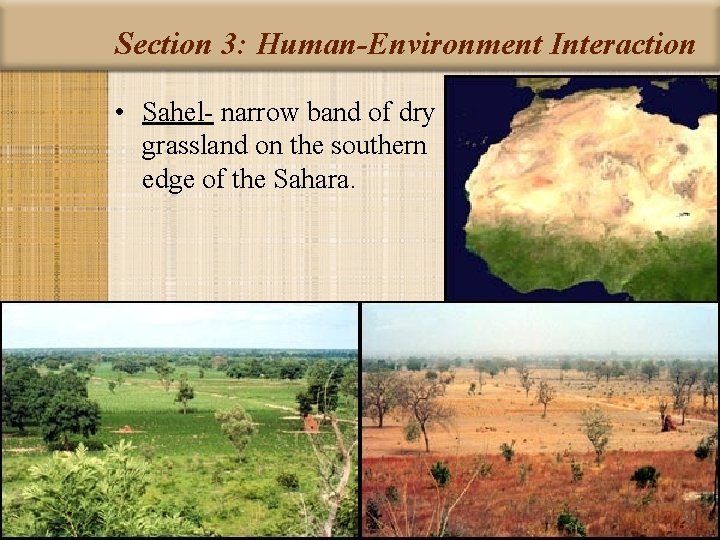 Section 3: Human-Environment Interaction

• Sahel- narrow band of dry grassland on the southern edge of the Sahara.